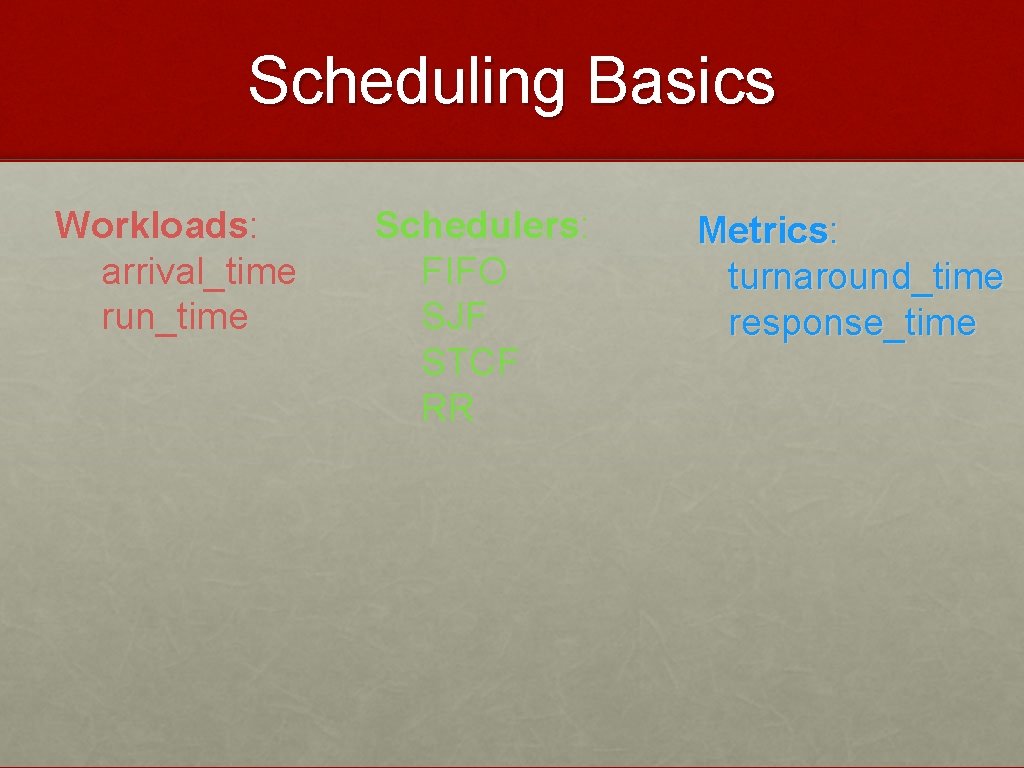 Scheduling Basics

Workloads:
arrival_time
run_time

Schedulers:
FIFO
SJF
STCF
RR

Metrics:
turnaround_time
response_time